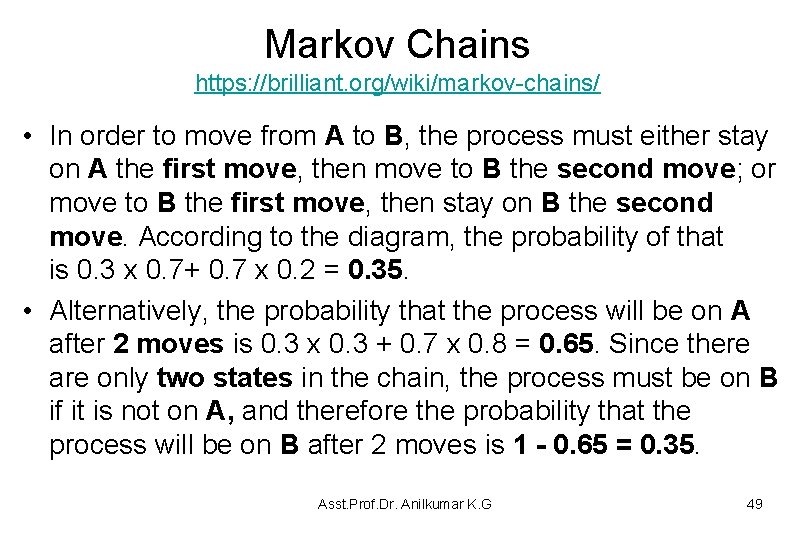 Markov Chains
https://brilliant.org/wiki/markov-chains/

• In order to move from A to B, the process must either stay on A the first move, then move to B the second move; or move to B the first move, then stay on B the second move. According to the diagram, the probability of that is 0.3 x 0.7+ 0.7 x 0.2 = 0.35.

• Alternatively, the probability that the process will be on A after 2 moves is 0.3 x 0.3 + 0.7 x 0.8 = 0.65. Since there are only two states in the chain, the process must be on B if it is not on A, and therefore the probability that the process will be on B after 2 moves is 1 - 0.65 = 0.35.

Asst.Prof.Dr. Anilkumar K.G

49